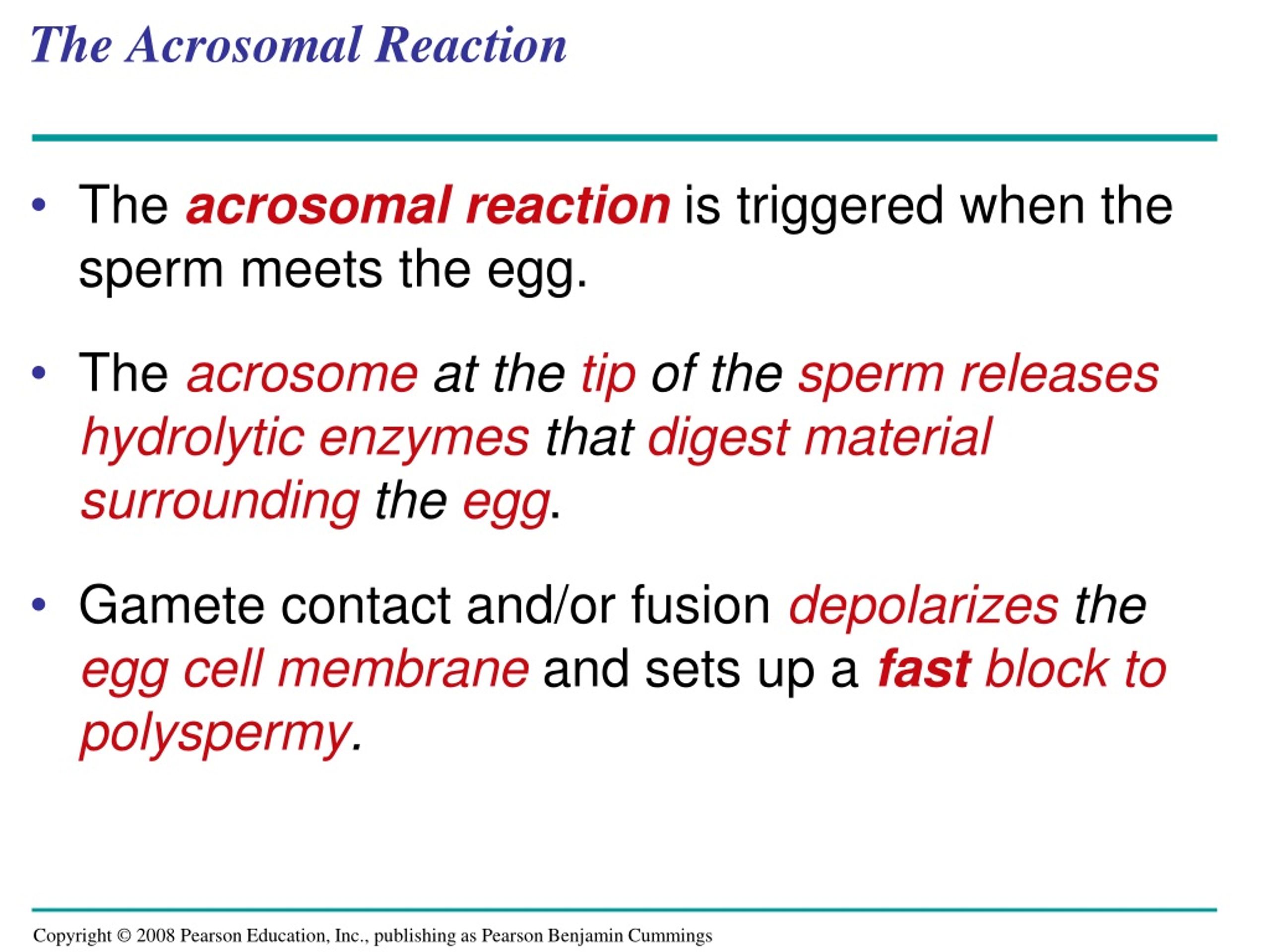 The Acrosomal Reaction

• The acrosomal reaction is triggered when the sperm meets the egg.

• The acrosome at the tip of the sperm releases hydrolytic enzymes that digest material surrounding the egg.

• Gamete contact and/or fusion depolarizes the egg cell membrane and sets up a fast block to polyspermy.

Copyright © 2008 Pearson Education, Inc., publishing as Pearson Benjamin Cummings